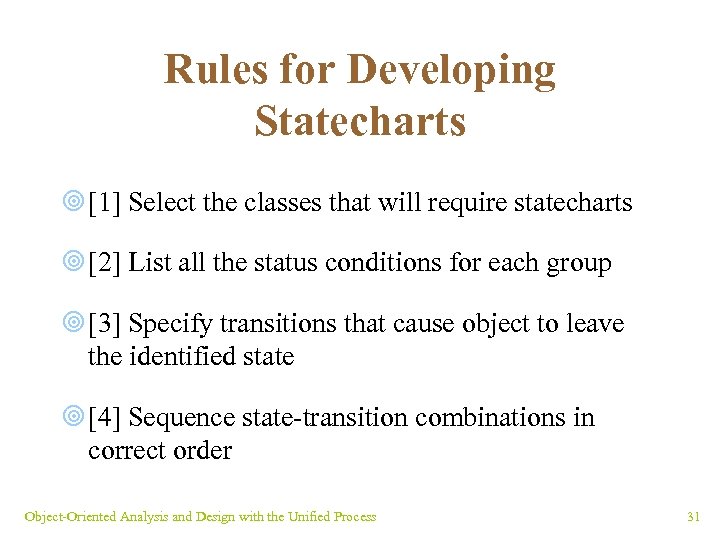 Rules for Developing Statecharts

[1] Select the classes that will require statecharts

[2] List all the status conditions for each group

[3] Specify transitions that cause object to leave the identified state

[4] Sequence state-transition combinations in correct order

Object-Oriented Analysis and Design with the Unified Process

31